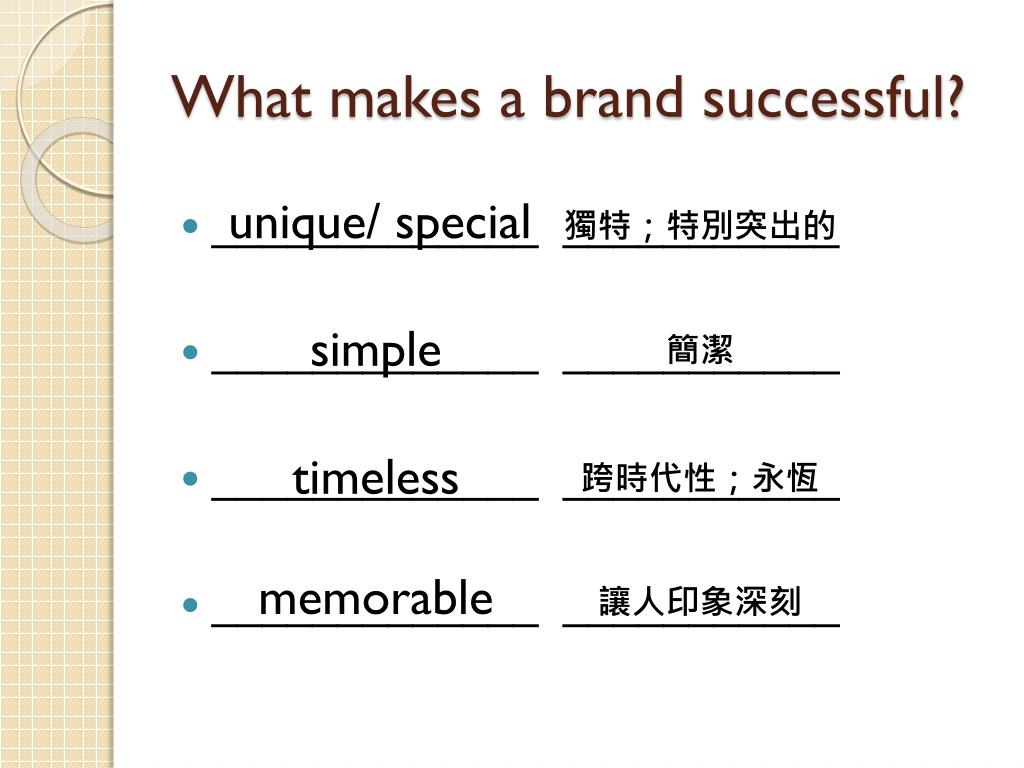 What makes a brand successful?

- unique/ special 獨特；特別突出的
- simple 簡潔
- timeless 跨時代性；永恆
- memorable 讓人印象深刻